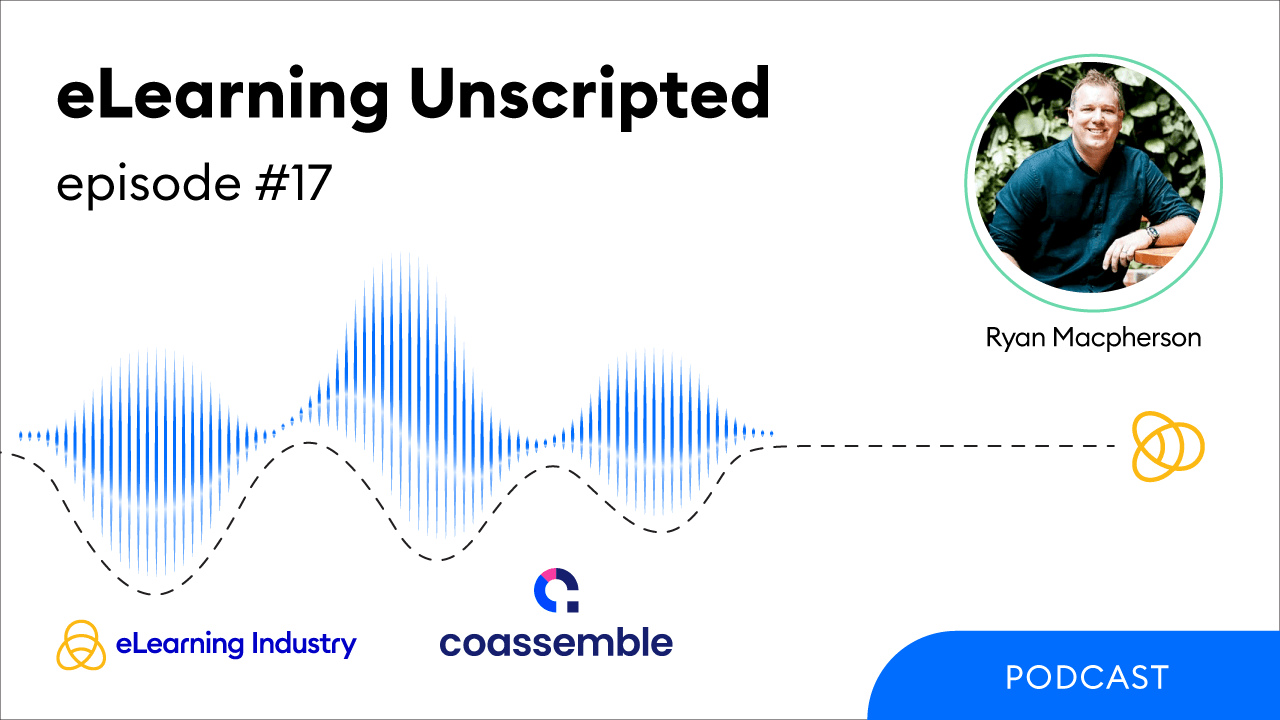 eLearning Unscripted

episode #17

Ryan Macpherson

eLearning Industry

coassemble

PODCAST